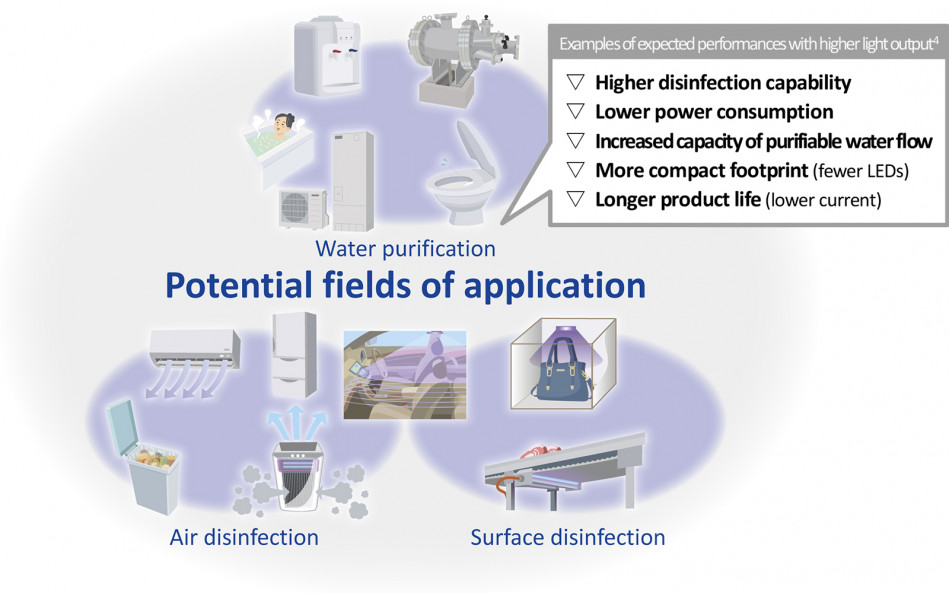 Examples of expected performances with higher light output$^4$

▽ Higher disinfection capability
▽ Lower power consumption
▽ Increased capacity of purifiable water flow
▽ More compact footprint (fewer LEDs)
▽ Longer product life (lower current)

Water purification

Potential fields of application

Air disinfection

Surface disinfection